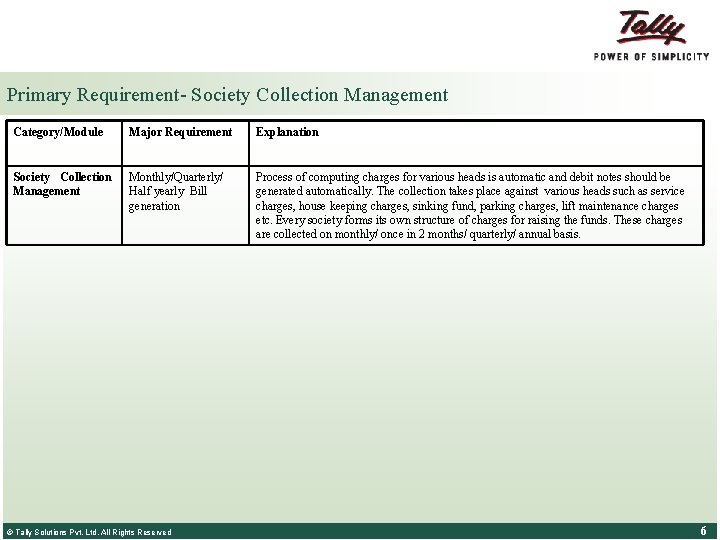 Tally
POWER OF SIMPLICITY

Primary Requirement- Society Collection Management

| Category/Module | Major Requirement | Explanation |
|---|---|---|
| Society Collection Management | Monthly/Quarterly/ Half yearly Bill generation | Process of computing charges for various heads is automatic and debit notes should be generated automatically. The collection takes place against various heads such as service charges, house keeping charges, sinking fund, parking charges, lift maintenance charges etc. Every society forms its own structure of charges for raising the funds. These charges are collected on monthly/ once in 2 months/ quarterly/ annual basis. |

© Tally Solutions Pvt. Ltd. All Rights Reserved

6